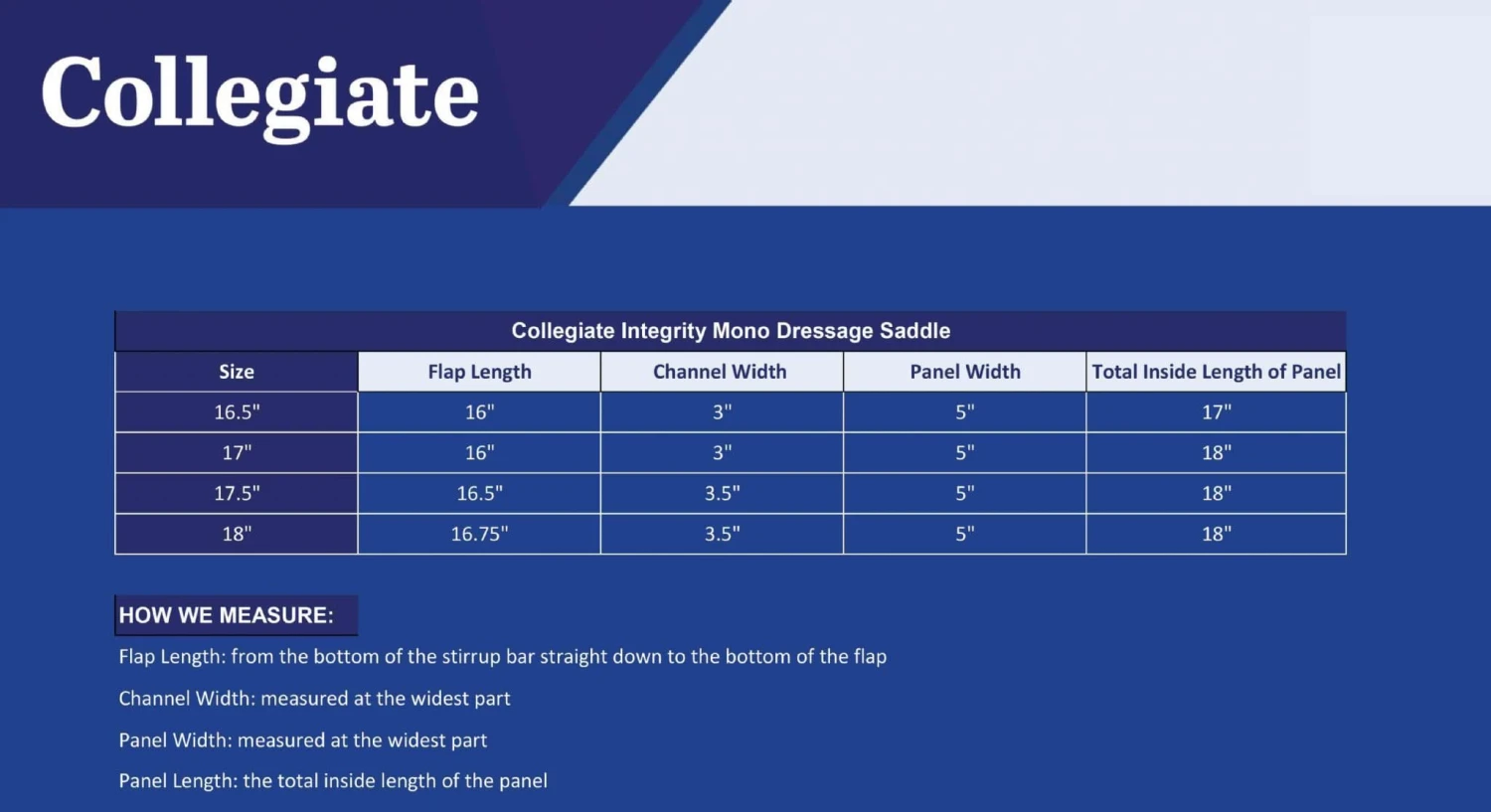 Collegiate

Collegiate Integrity Mono Dressage Saddle

| Size | Flap Length | Channel Width | Panel Width | Total Inside Length of Panel |
|---|---|---|---|---|
| 16.5" | 16" | 3" | 5" | 17" |
| 17" | 16" | 3" | 5" | 18" |
| 17.5" | 16.5" | 3.5" | 5" | 18" |
| 18" | 16.75" | 3.5" | 5" | 18" |

HOW WE MEASURE:

Flap Length: from the bottom of the stirrup bar straight down to the bottom of the flap

Channel Width: measured at the widest part

Panel Width: measured at the widest part

Panel Length: the total inside length of the panel